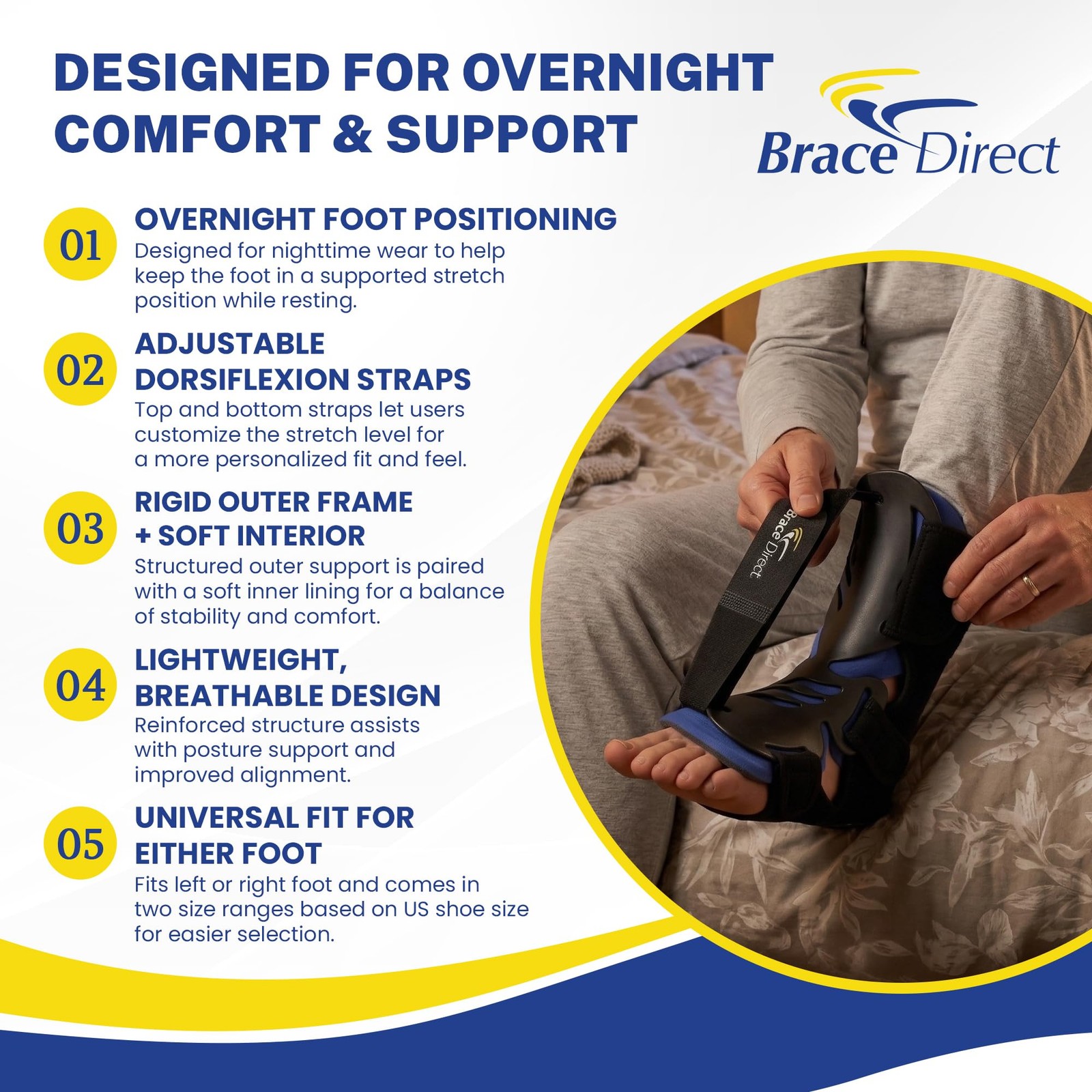 DESIGNED FOR OVERNIGHT COMFORT & SUPPORT

Brace Direct

01
OVERNIGHT FOOT POSITIONING
Designed for nighttime wear to help keep the foot in a supported stretch position while resting.

02
ADJUSTABLE DORSIFLEXION STRAPS
Top and bottom straps let users customize the stretch level for a more personalized fit and feel.

03
RIGID OUTER FRAME + SOFT INTERIOR
Structured outer support is paired with a soft inner lining for a balance of stability and comfort.

04
LIGHTWEIGHT, BREATHABLE DESIGN
Reinforced structure assists with posture support and improved alignment.

05
UNIVERSAL FIT FOR EITHER FOOT
Fits left or right foot and comes in two size ranges based on US shoe size for easier selection.

Brace Direct